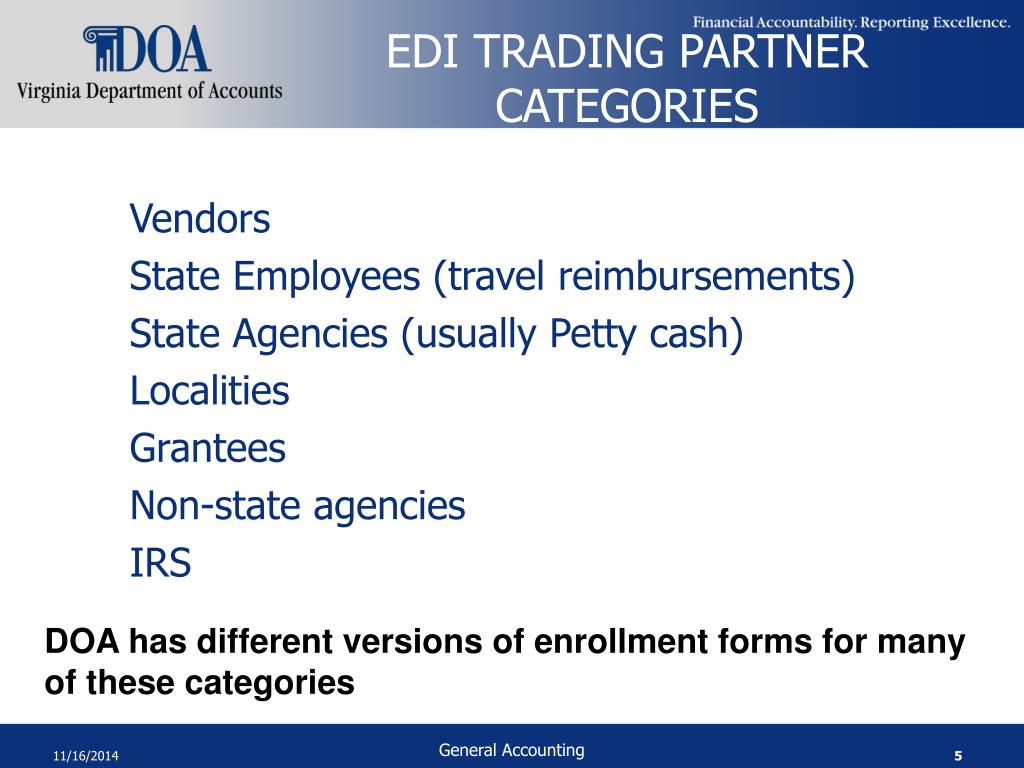 DOA
Virginia Department of Accounts

Financial Accountability. Reporting Excellence.

EDI TRADING PARTNER CATEGORIES

Vendors
State Employees (travel reimbursements)
State Agencies (usually Petty cash)
Localities
Grantees
Non-state agencies
IRS

DOA has different versions of enrollment forms for many of these categories

11/16/2014

General Accounting

5